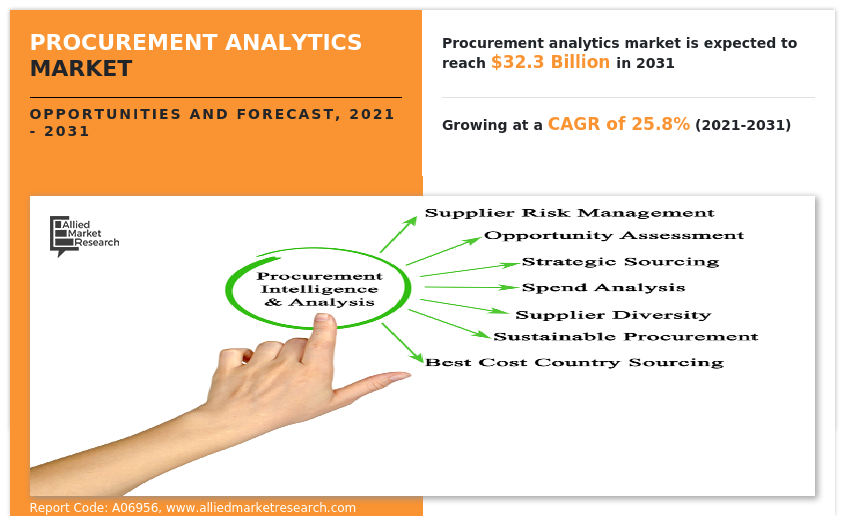 PROCUREMENT ANALYTICS MARKET

OPPORTUNITIES AND FORECAST, 2021 - 2031

Procurement analytics market is expected to reach $32.3 Billion in 2031

Growing at a CAGR of 25.8% (2021-2031)

Allied Market Research

Procurement Intelligence & Analysis

Supplier Risk Management

Opportunity Assessment

Strategic Sourcing

Spend Analysis

Supplier Diversity

Sustainable Procurement

Best Cost Country Sourcing

Report Code: A06956, www.alliedmarketresearch.com